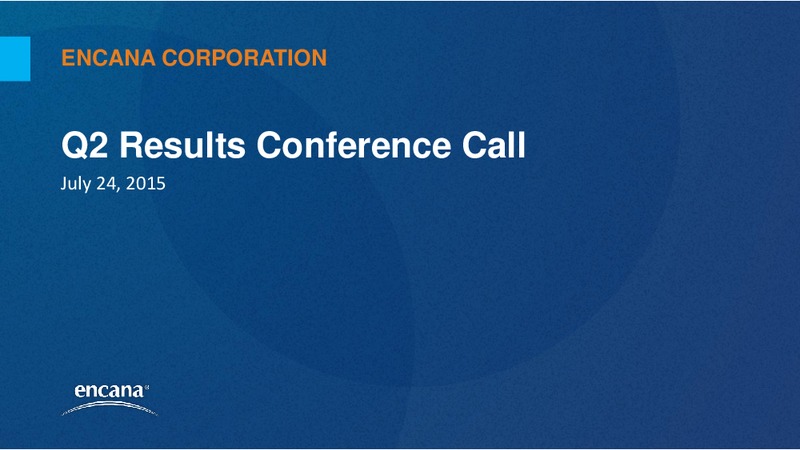 ENCANA CORPORATION

Q2 Results Conference Call

July 24, 2015

encana